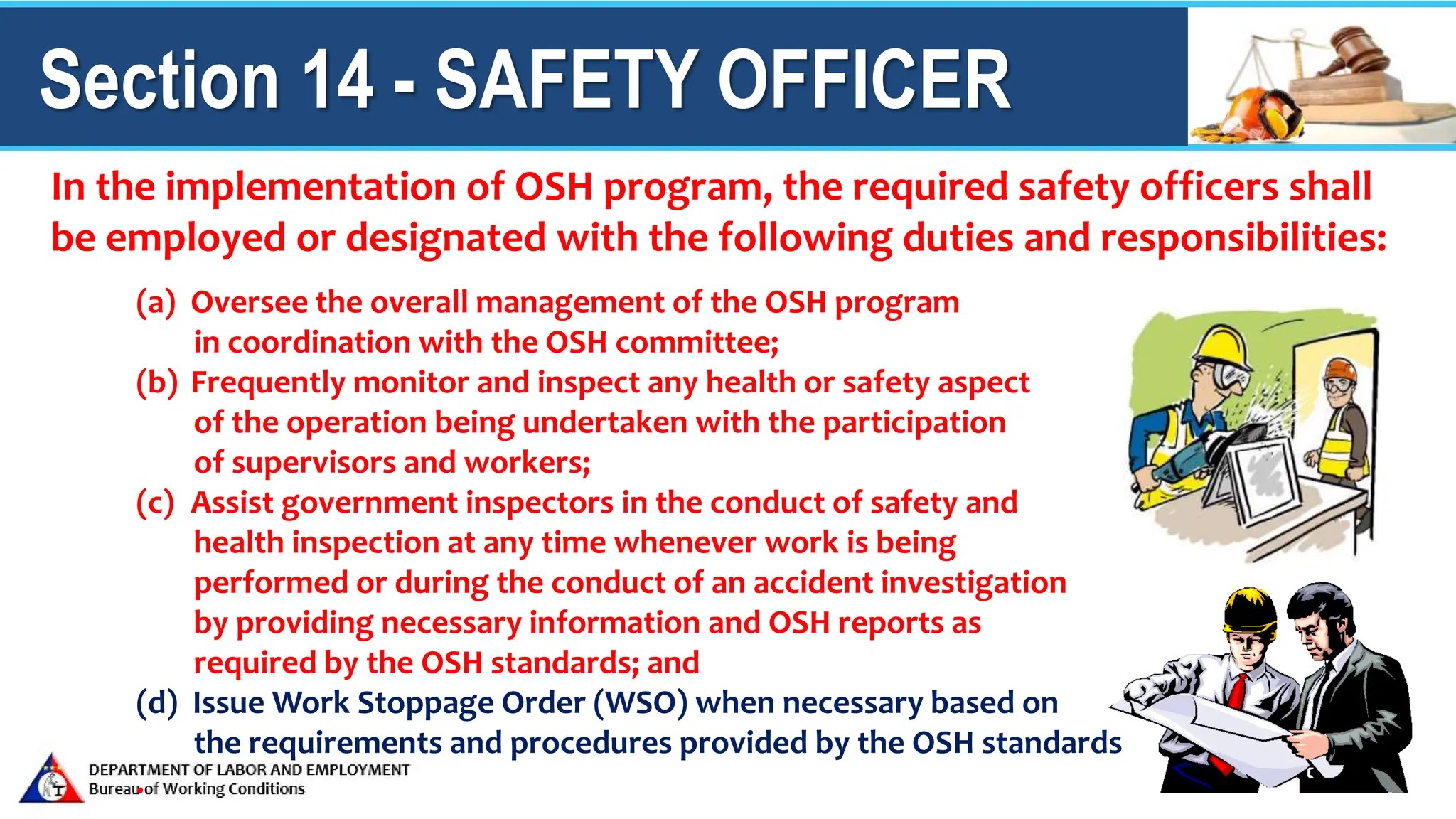 Section 14 - SAFETY OFFICER

In the implementation of OSH program, the required safety officers shall be employed or designated with the following duties and responsibilities:

(a) Oversee the overall management of the OSH program in coordination with the OSH committee;
(b) Frequently monitor and inspect any health or safety aspect of the operation being undertaken with the participation of supervisors and workers;
(c) Assist government inspectors in the conduct of safety and health inspection at any time whenever work is being performed or during the conduct of an accident investigation by providing necessary information and OSH reports as required by the OSH standards; and
(d) Issue Work Stoppage Order (WSO) when necessary based on the requirements and procedures provided by the OSH standards

DEPARTMENT OF LABOR AND EMPLOYMENT
Bureau of Working Conditions